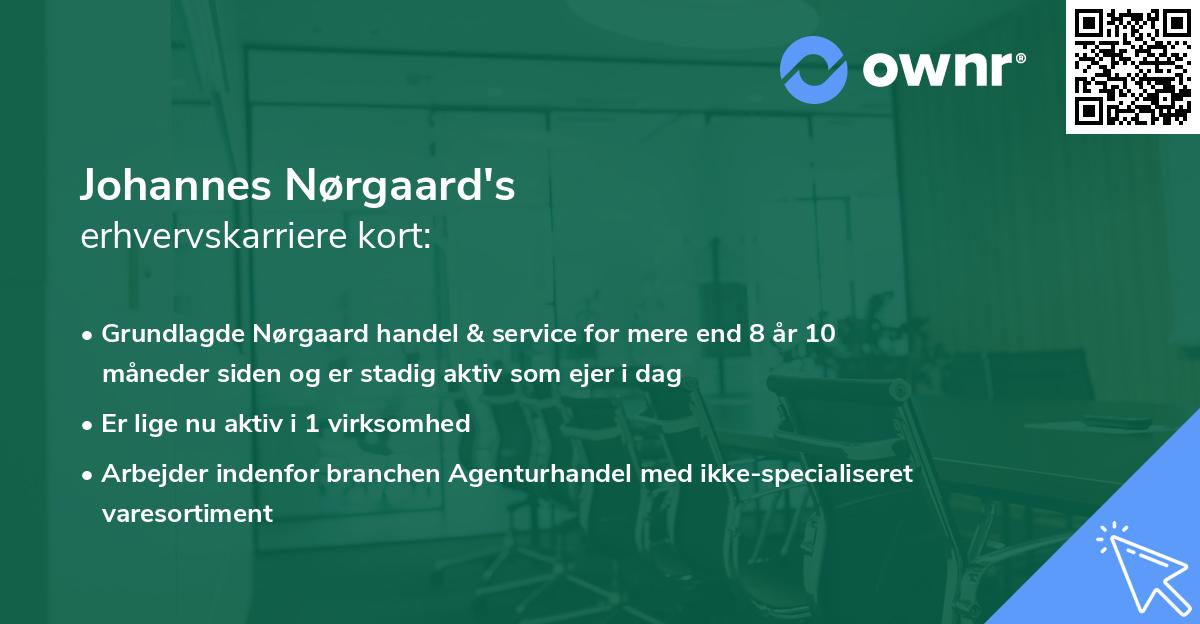 ownr®

Johannes Nørgaard's
erhvervskarriere kort:

• Grundlagde Nørgaard handel & service for mere end 8 år 10 måneder siden og er stadig aktiv som ejer i dag

• Er lige nu aktiv i 1 virksomhed

• Arbejder indenfor branchen Agenturhandel med ikke-specialiseret varesortiment